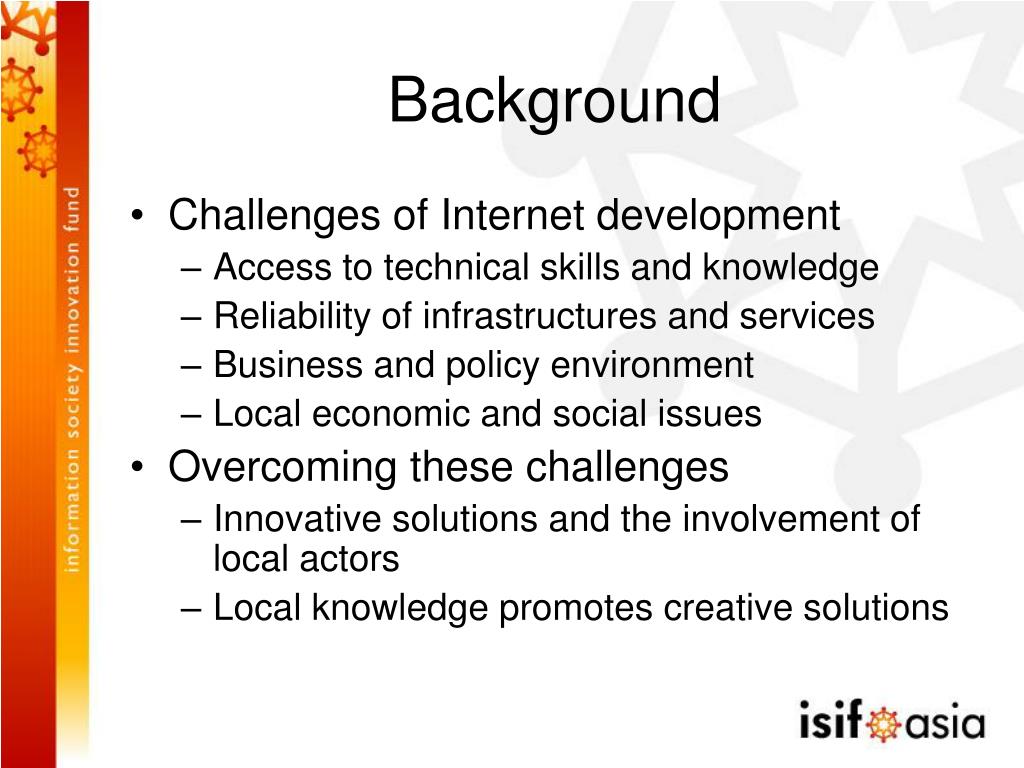 information society innovation fund

Background

• Challenges of Internet development
– Access to technical skills and knowledge
– Reliability of infrastructures and services
– Business and policy environment
– Local economic and social issues
• Overcoming these challenges
– Innovative solutions and the involvement of local actors
– Local knowledge promotes creative solutions

isif asia